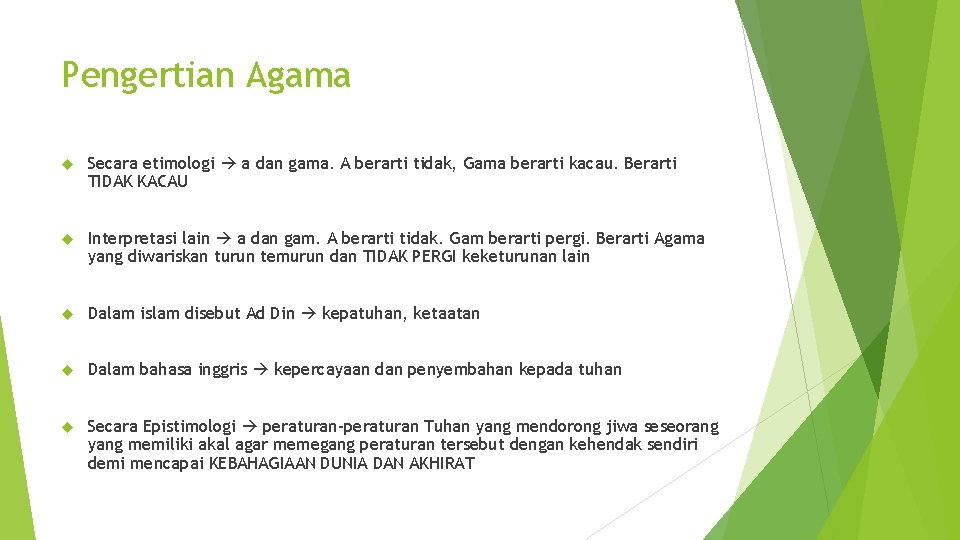 Pengertian Agama

Secara etimologi → a dan gama. A berarti tidak, Gama berarti kacau. Berarti TIDAK KACAU

Interpretasi lain → a dan gam. A berarti tidak. Gam berarti pergi. Berarti Agama yang diwariskan turun temurun dan TIDAK PERGI keketurunan lain

Dalam islam disebut Ad Din → kepatuhan, ketaatan

Dalam bahasa inggris → kepercayaan dan penyembahan kepada tuhan

Secara Epistimologi → peraturan-peraturan Tuhan yang mendorong jiwa seseorang yang memiliki akal agar memegang peraturan tersebut dengan kehendak sendiri demi mencapai KEBAHAGIAAN DUNIA DAN AKHIRAT